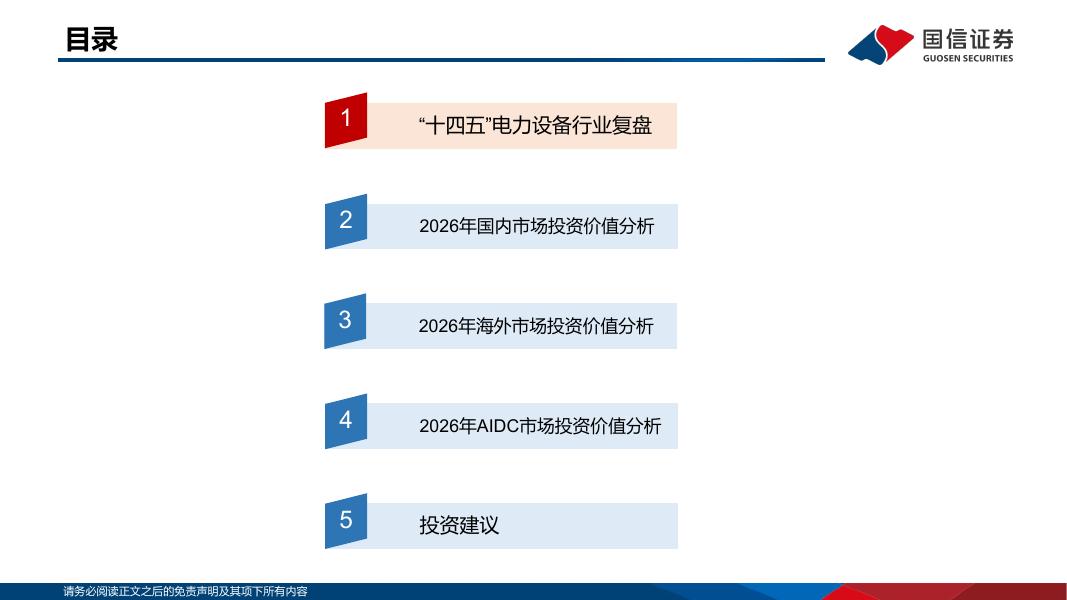 目录

国信证券
GUOSEN SECURITIES

1 “十四五”电力设备行业复盘

2 2026年国内市场投资价值分析

3 2026年海外市场投资价值分析

4 2026年AIDC市场投资价值分析

5 投资建议

请务必阅读正文之后的免责声明及其项下所有内容